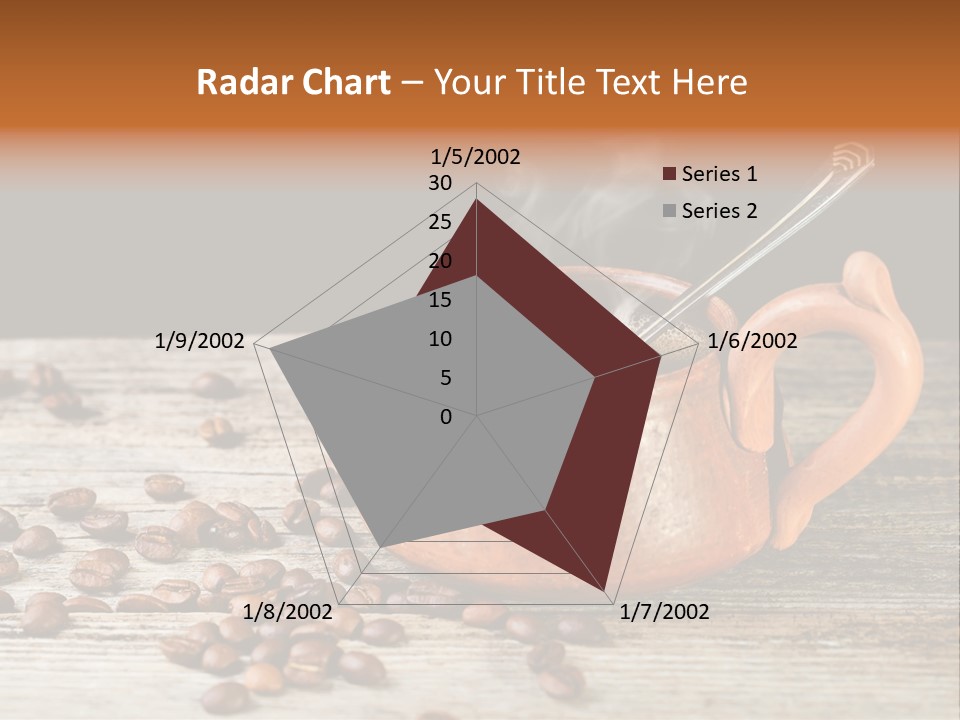 Radar Chart – Your Title Text Here

1/5/2002
30
25
20
15
10
5
0
1/6/2002
1/7/2002
1/8/2002
1/9/2002

Series 1
Series 2